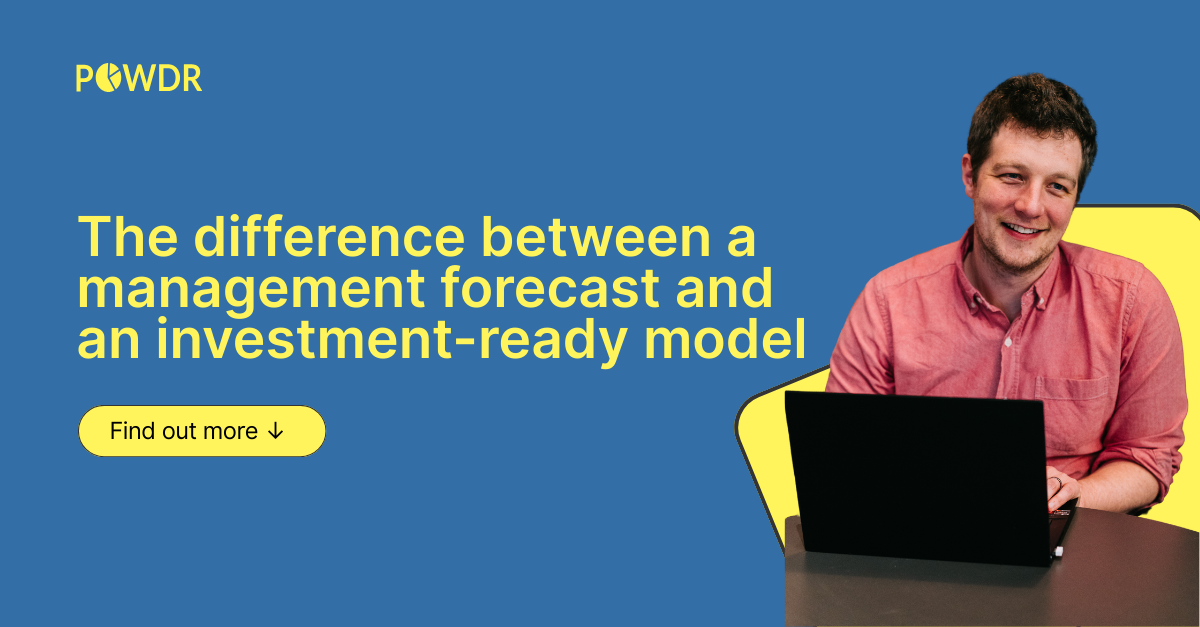 POWDR

The difference between a management forecast and an investment-ready model

Find out more ↓